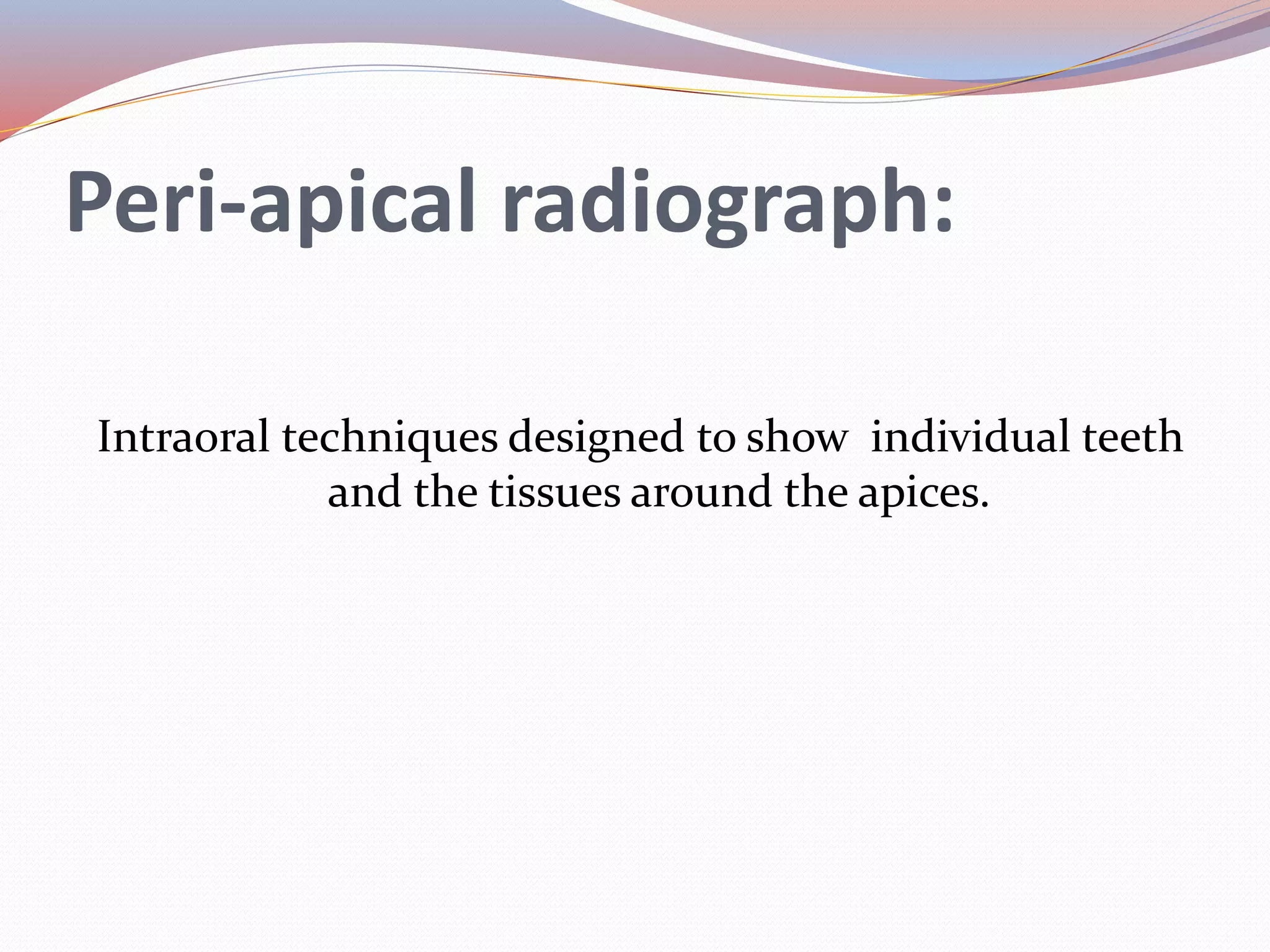 Peri-apical radiograph:

Intraoral techniques designed to show individual teeth and the tissues around the apices.